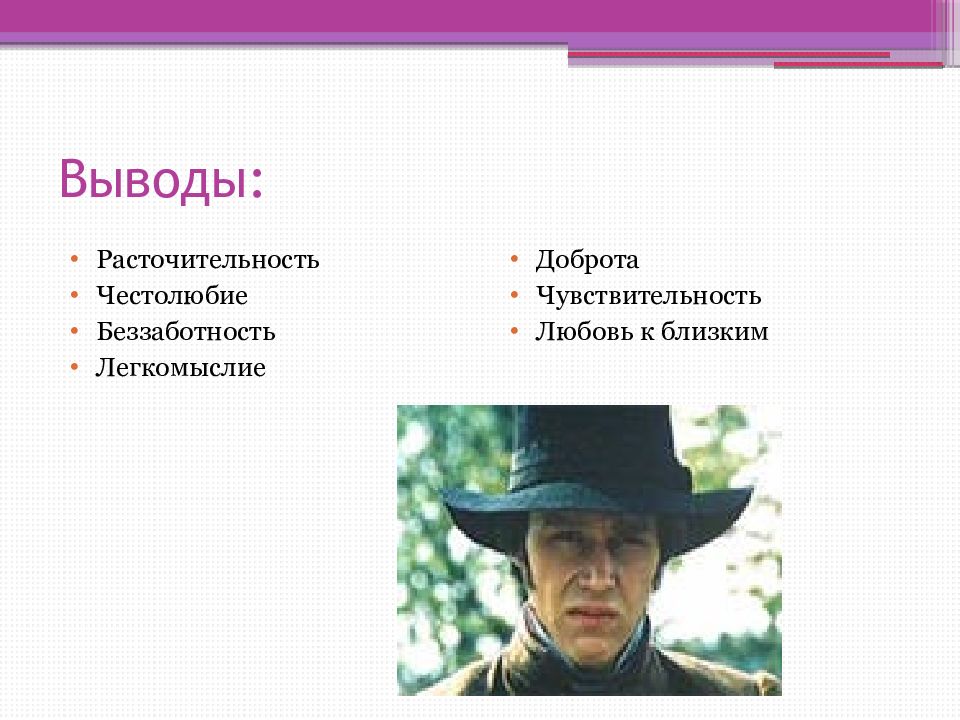 Выводы:

• Расточительность
• Честолюбие
• Беззаботность
• Легкомыслие

• Доброта
• Чувствительность
• Любовь к близким